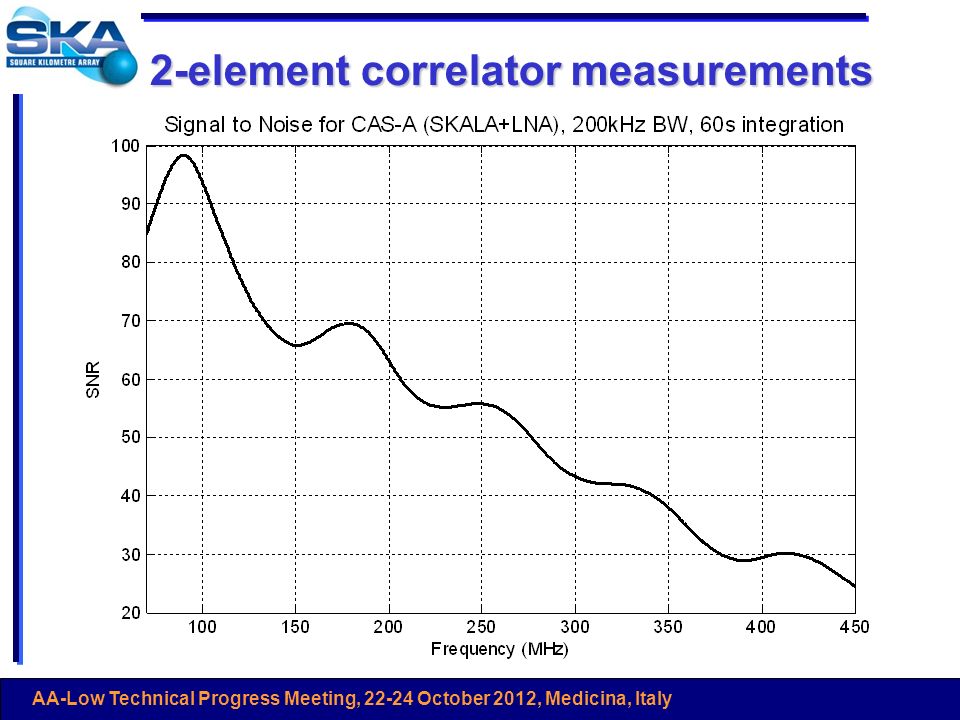 SKA
SQUARE KILOMETRE ARRAY

2-element correlator measurements

Signal to Noise for CAS-A (SKALA+LNA), 200kHz BW, 60s integration

100
90
80
70
60
50
40
30
20

SNR

100 150 200 250 300 350 400 450

Frequency (MHz)

AA-Low Technical Progress Meeting, 22-24 October 2012, Medicina, Italy